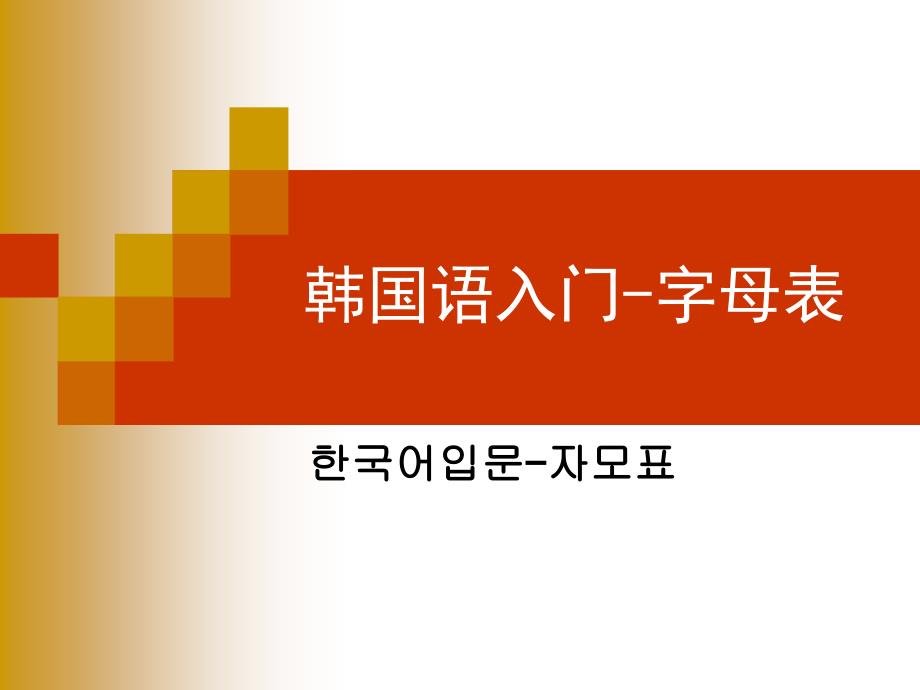 韩国语入门-字母表

한국어입문-자모표